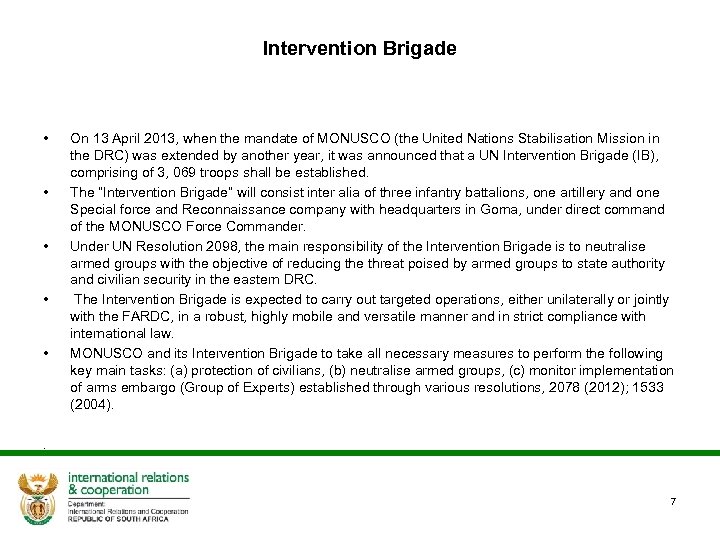 Intervention Brigade

• On 13 April 2013, when the mandate of MONUSCO (the United Nations Stabilisation Mission in the DRC) was extended by another year, it was announced that a UN Intervention Brigade (IB), comprising of 3, 069 troops shall be established.

• The "Intervention Brigade" will consist inter alia of three infantry battalions, one artillery and one Special force and Reconnaissance company with headquarters in Goma, under direct command of the MONUSCO Force Commander.

• Under UN Resolution 2098, the main responsibility of the Intervention Brigade is to neutralise armed groups with the objective of reducing the threat poised by armed groups to state authority and civilian security in the eastern DRC.

• The Intervention Brigade is expected to carry out targeted operations, either unilaterally or jointly with the FARDC, in a robust, highly mobile and versatile manner and in strict compliance with international law.

• MONUSCO and its Intervention Brigade to take all necessary measures to perform the following key main tasks: (a) protection of civilians, (b) neutralise armed groups, (c) monitor implementation of arms embargo (Group of Experts) established through various resolutions, 2078 (2012); 1533 (2004).

.

international relations
& cooperation
Department:
International Relations and Cooperation
REPUBLIC OF SOUTH AFRICA

7